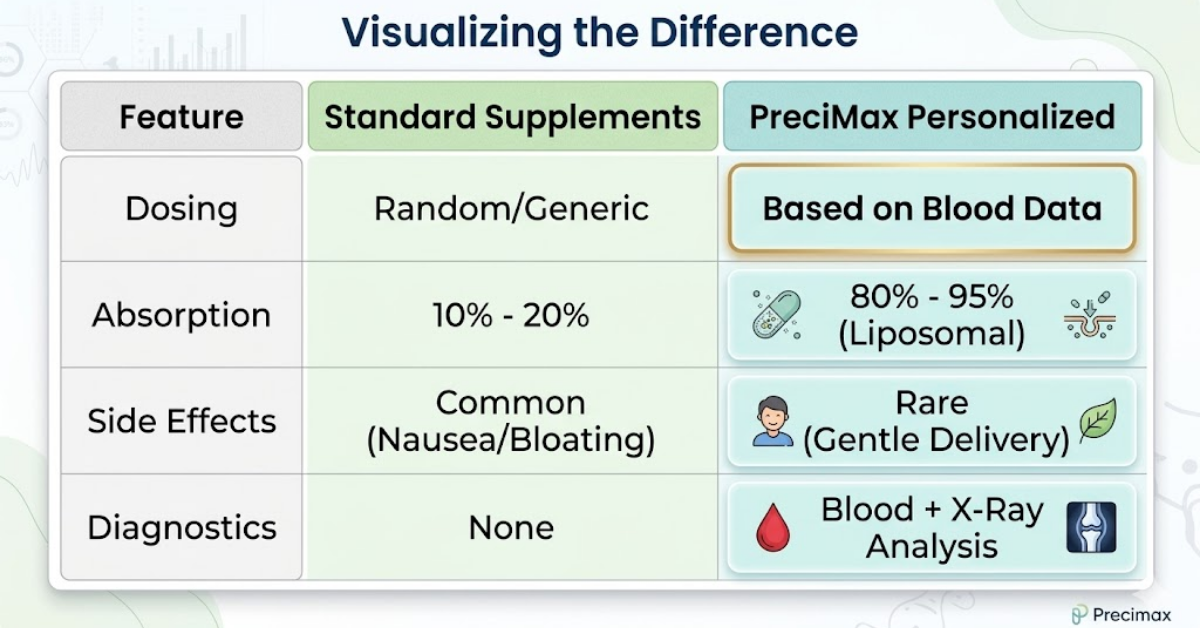 Visualizing the Difference

| Feature | Standard Supplements | PreciMax Personalized |
|---|---|---|
| Dosing | Random/Generic | Based on Blood Data |
| Absorption | 10% - 20% | 80% - 95% (Liposomal) |
| Side Effects | Common (Nausea/Bloating) | Rare (Gentle Delivery) |
| Diagnostics | None | Blood + X-Ray Analysis |

Precimax